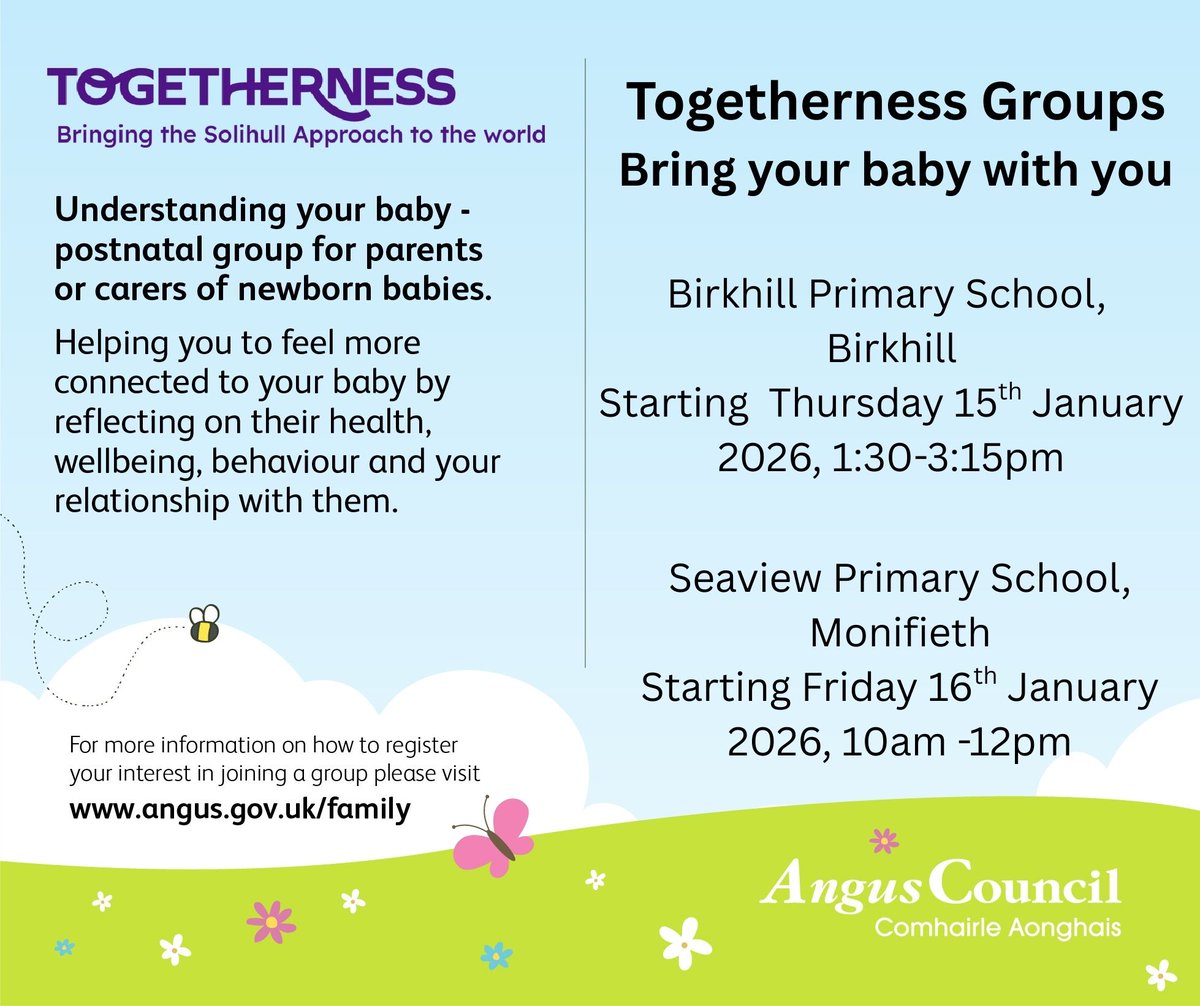 TOGETHERNESS
Bringing the Solihull Approach to the world

Understanding your baby - postnatal group for parents or carers of newborn babies.

Helping you to feel more connected to your baby by reflecting on their health, wellbeing, behaviour and your relationship with them.

For more information on how to register your interest in joining a group please visit
www.angus.gov.uk/family

Togetherness Groups
Bring your baby with you

Birkhill Primary School, Birkhill
Starting Thursday 15$^{th}$ January 2026, 1:30-3:15pm

Seaview Primary School, Monifieth
Starting Friday 16$^{th}$ January 2026, 10am -12pm

Angus Council
Comhairle Aonghais